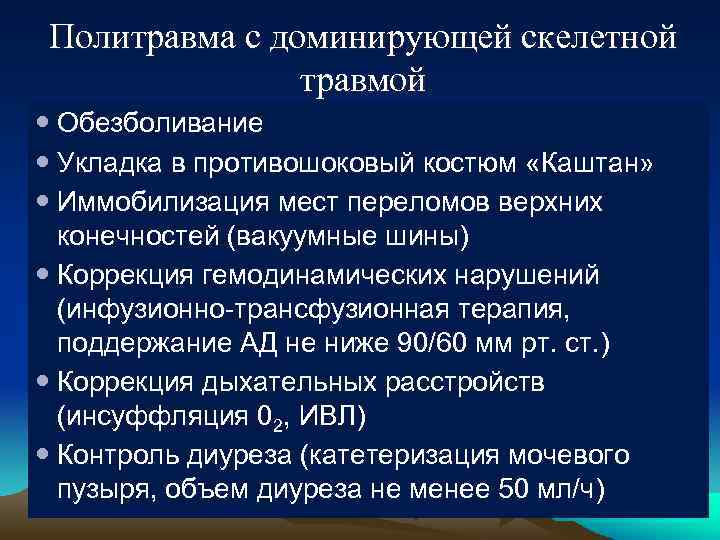 Политравма с доминирующей скелетной травмой

• Обезболивание
• Укладка в противошоковый костюм «Каштан»
• Иммобилизация мест переломов верхних конечностей (вакуумные шины)
• Коррекция гемодинамических нарушений (инфузионно-трансфузионная терапия, поддержание АД не ниже 90/60 мм рт. ст.)
• Коррекция дыхательных расстройств (инсуффляция $0_2$, ИВЛ)
• Контроль диуреза (катетеризация мочевого пузыря, объем диуреза не менее 50 мл/ч)